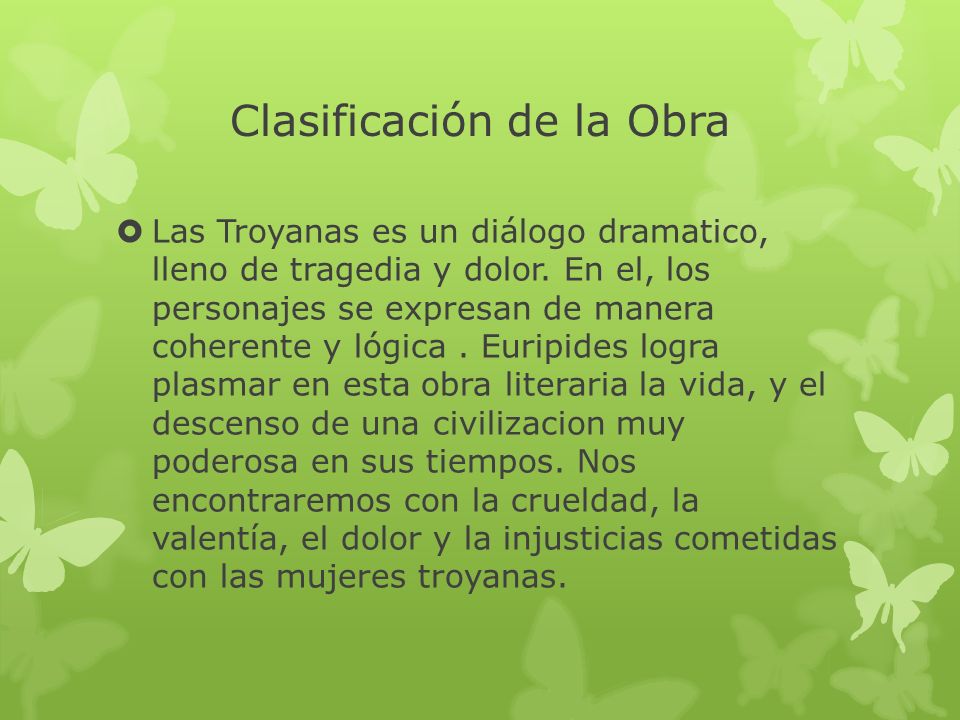 Clasificación de la Obra

Las Troyanas es un diálogo dramatico, lleno de tragedia y dolor. En el, los personajes se expresan de manera coherente y lógica . Euripides logra plasmar en esta obra literaria la vida, y el descenso de una civilizacion muy poderosa en sus tiempos. Nos encontraremos con la crueldad, la valentía, el dolor y la injusticias cometidas con las mujeres troyanas.